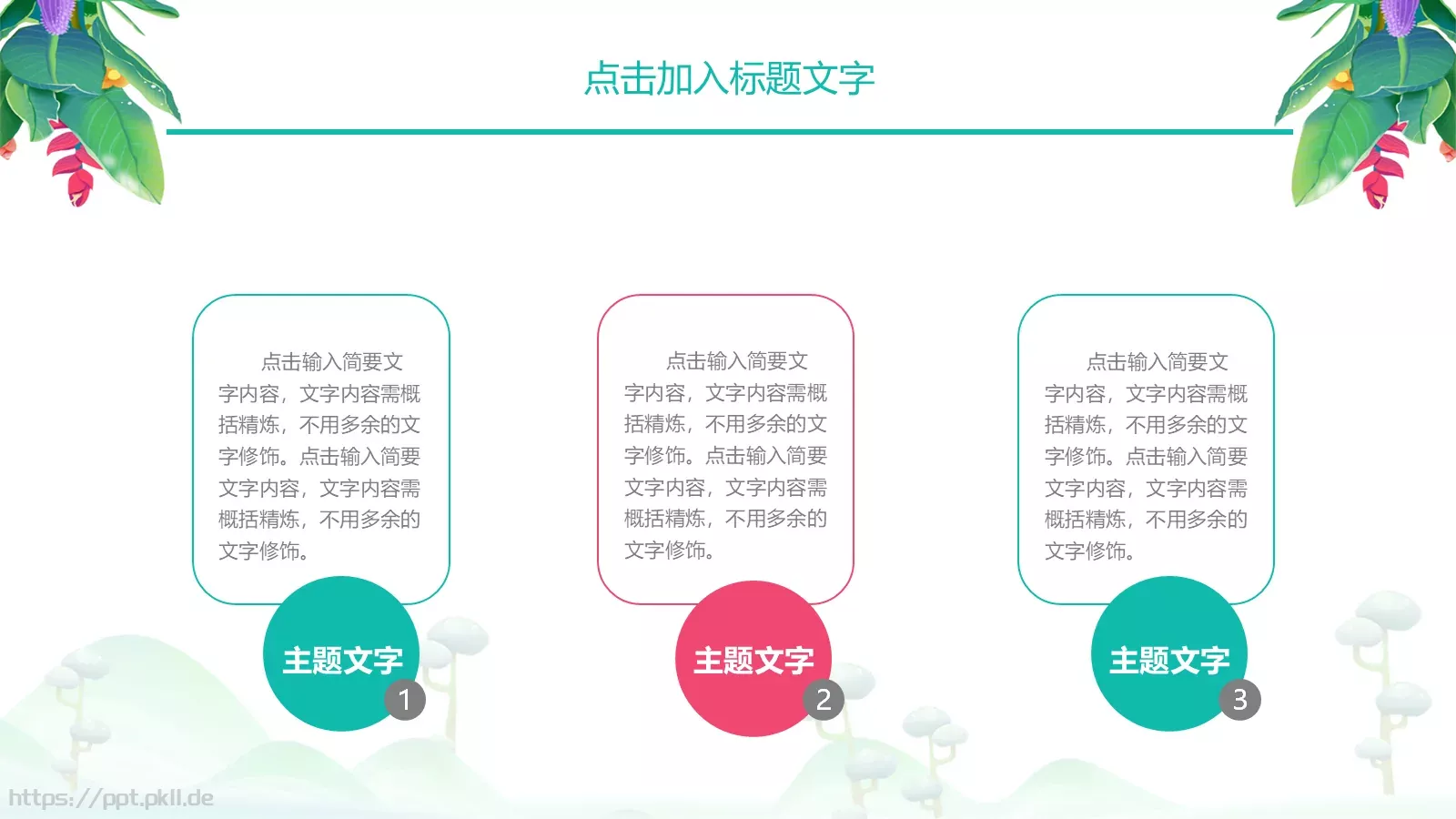 点击加入标题文字

点击输入简要文字内容，文字内容需概括精炼，不用多余的文字修饰。点击输入简要文字内容，文字内容需概括精炼，不用多余的文字修饰。

主题文字

1

点击输入简要文字内容，文字内容需概括精炼，不用多余的文字修饰。点击输入简要文字内容，文字内容需概括精炼，不用多余的文字修饰。

主题文字

2

点击输入简要文字内容，文字内容需概括精炼，不用多余的文字修饰。点击输入简要文字内容，文字内容需概括精炼，不用多余的文字修饰。

主题文字

3

https://ppt.pkll.de